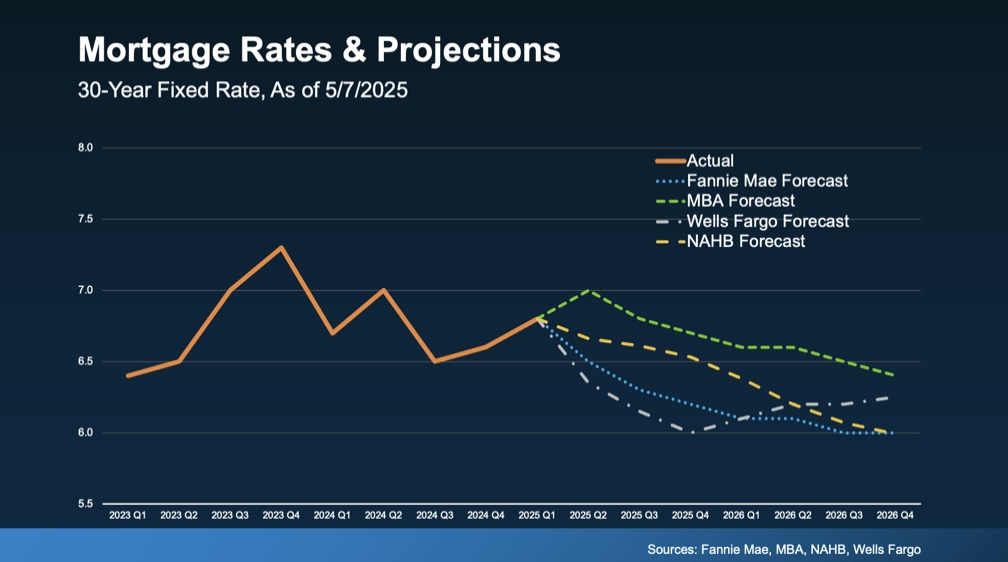 Mortgage Rates & Projections

30-Year Fixed Rate, As of 5/7/2025

8.0
7.5
7.0
6.5
6.0
5.5

Actual
Fannie Mae Forecast
MBA Forecast
Wells Fargo Forecast
NAHB Forecast

2023 Q1 2023 Q2 2023 Q3 2023 Q4 2024 Q1 2024 Q2 2024 Q3 2024 Q4 2025 Q1 2025 Q2 2025 Q3 2025 Q4 2026 Q1 2026 Q2 2026 Q3 2026 Q4

Sources: Fannie Mae, MBA, NAHB, Wells Fargo